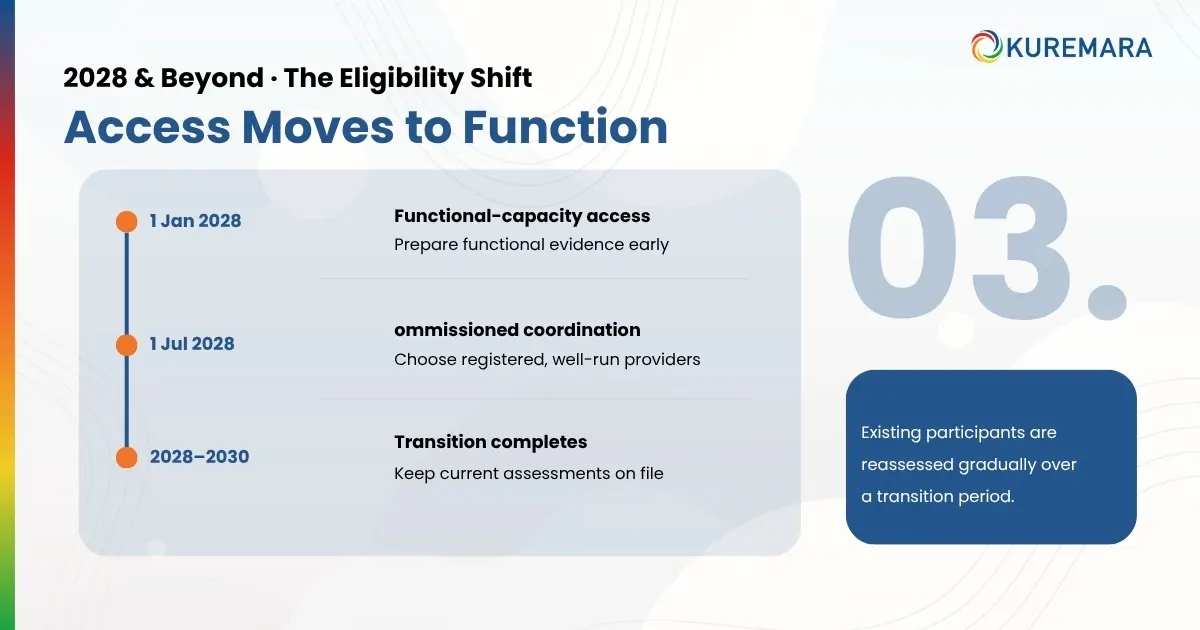 KUREMARA

2028 & Beyond · The Eligibility Shift

Access Moves to Function

1 Jan 2028

Functional-capacity access
Prepare functional evidence early

1 Jul 2028

ommissioned coordination
Choose registered, well-run providers

2028–2030

Transition completes
Keep current assessments on file

03.

Existing participants are reassessed gradually over a transition period.